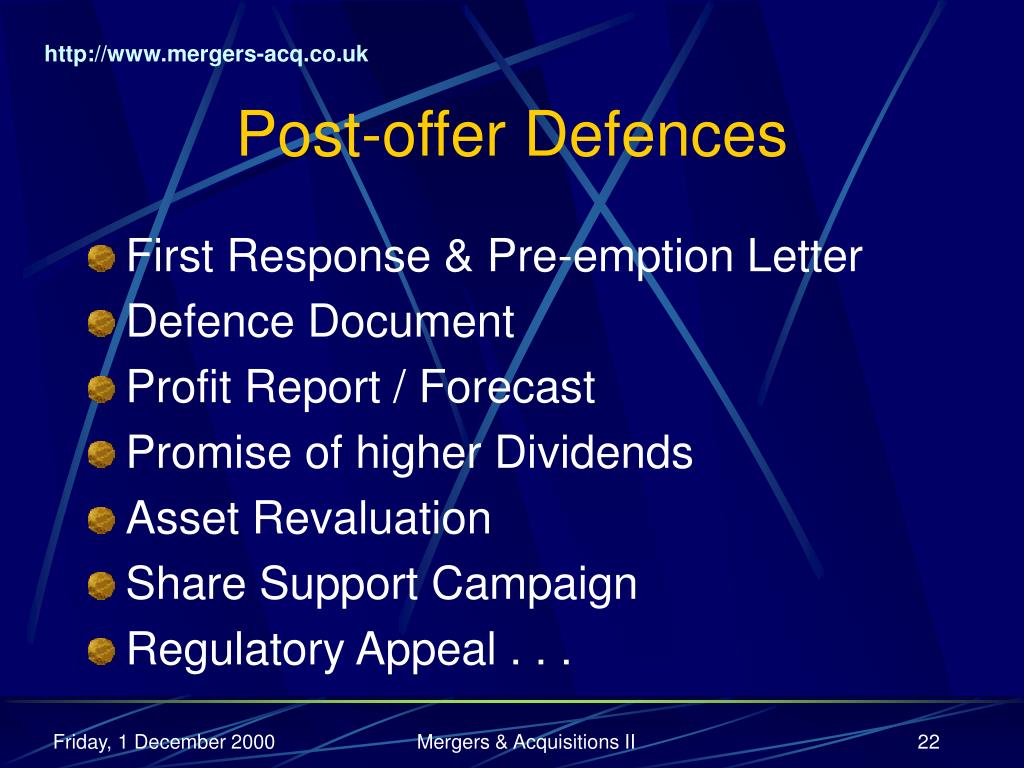 http://www.mergers-acq.co.uk

Post-offer Defences

First Response & Pre-emption Letter
Defence Document
Profit Report / Forecast
Promise of higher Dividends
Asset Revaluation
Share Support Campaign
Regulatory Appeal . . .

Friday, 1 December 2000
Mergers & Acquisitions II
22